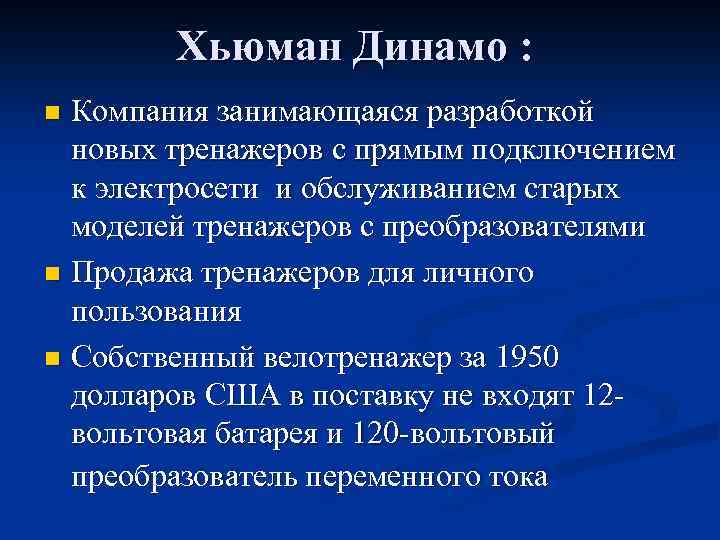 Хьюман Динамо :

Компания занимающаяся разработкой новых тренажеров с прямым подключением к электросети  и обслуживанием старых моделей тренажеров с преобразователями

Продажа тренажеров для личного пользования

Собственный велотренажер за 1950 долларов США в поставку не входят 12-вольтовая батарея и 120-вольтовый преобразователь переменного тока